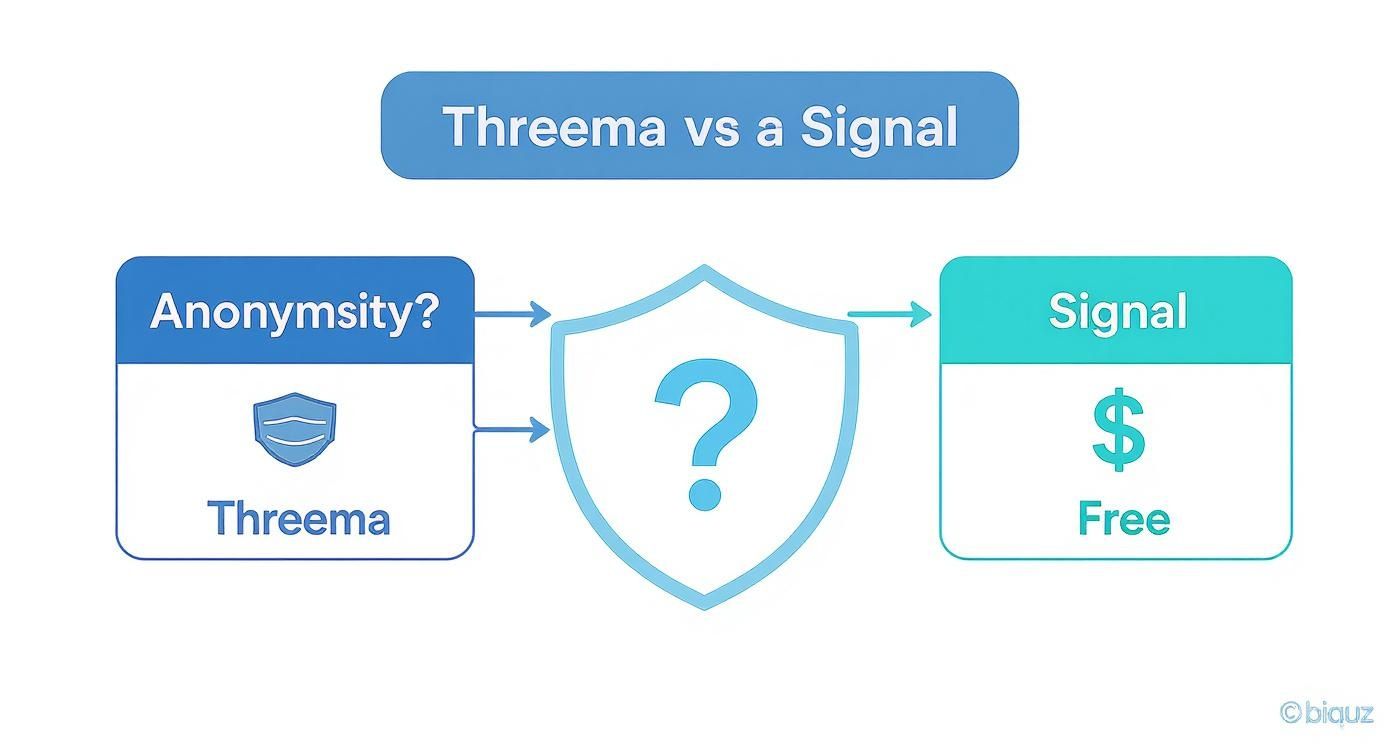 Threema vs a Signal

Anonymsity?

Threema

?

Signal

$

Free

©biquz